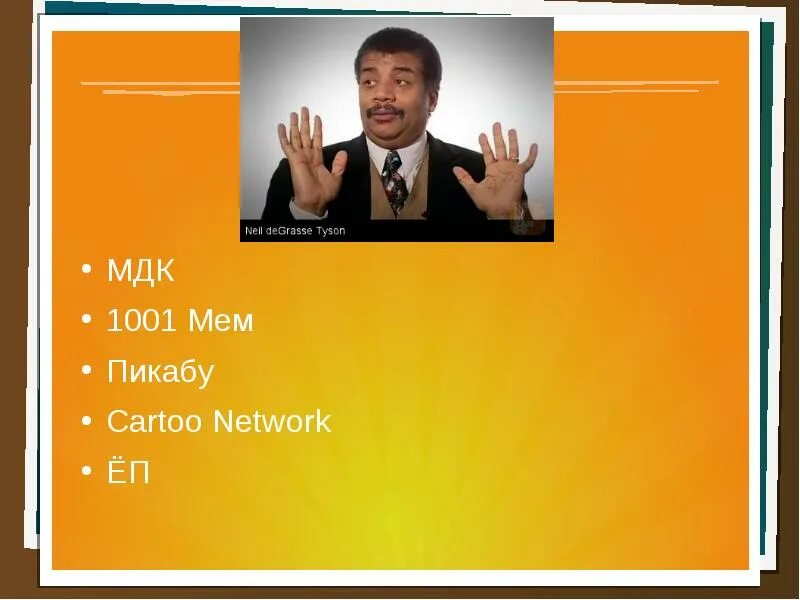 Neil deGrasse Tyson

• МДК
• 1001 Мем
• Пикабу
• Cartoo Network
• ЁП